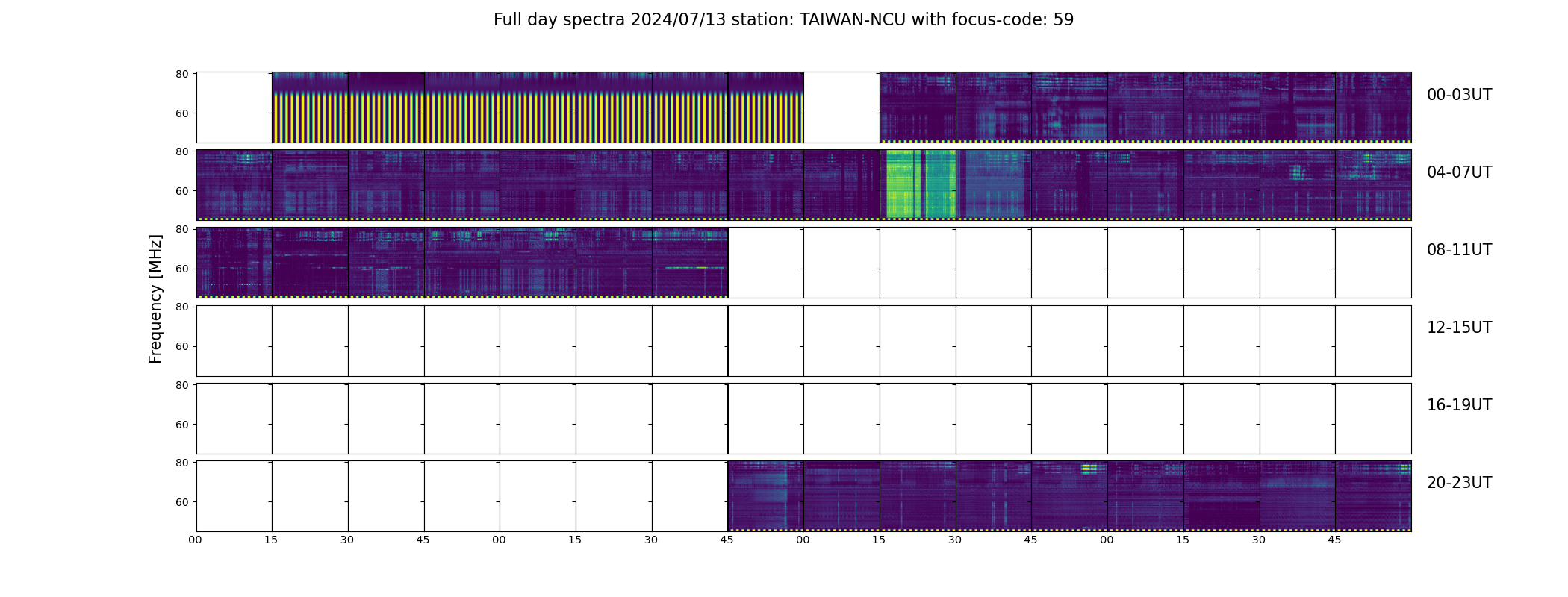 Full day spectra 2024/07/13 station: TAIWAN-NCU with focus-code: 59

Frequency [MHz]

80
60
00-03UT

80
60
04-07UT

80
60
08-11UT

80
60
12-15UT

80
60
16-19UT

80
60
20-23UT

00 15 30 45 00 15 30 45 00 15 30 45 00 15 30 45